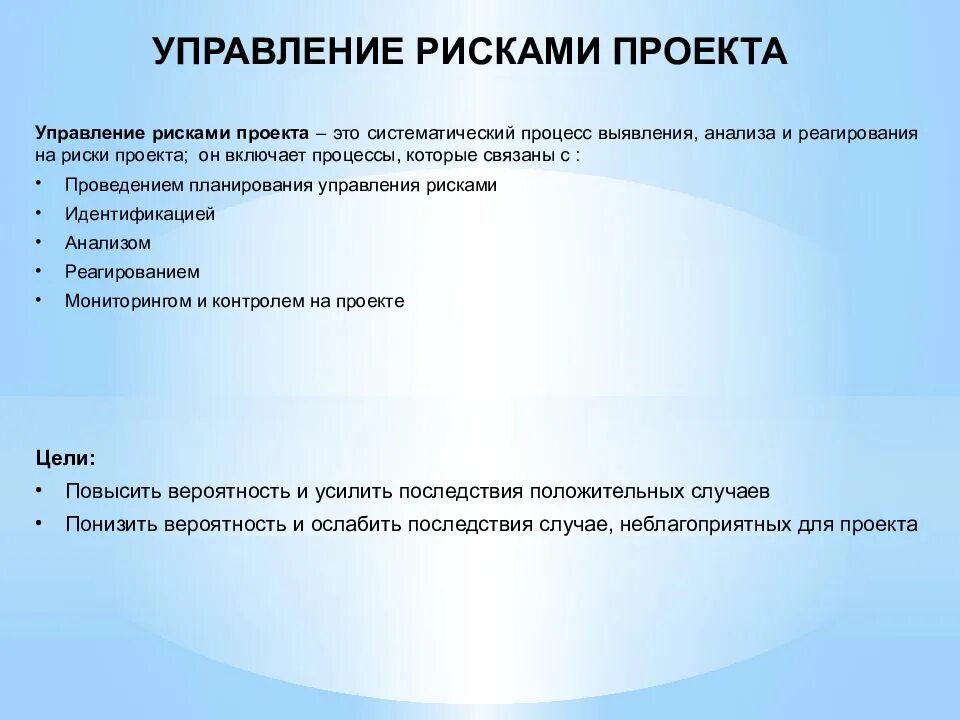 УПРАВЛЕНИЕ РИСКАМИ ПРОЕКТА

Управление рисками проекта – это систематический процесс выявления, анализа и реагирования на риски проекта; он включает процессы, которые связаны с :

• Проведением планирования управления рисками
• Идентификацией
• Анализом
• Реагированием
• Мониторингом и контролем на проекте

Цели:

• Повысить вероятность и усилить последствия положительных случаев
• Понизить вероятность и ослабить последствия случае, неблагоприятных для проекта